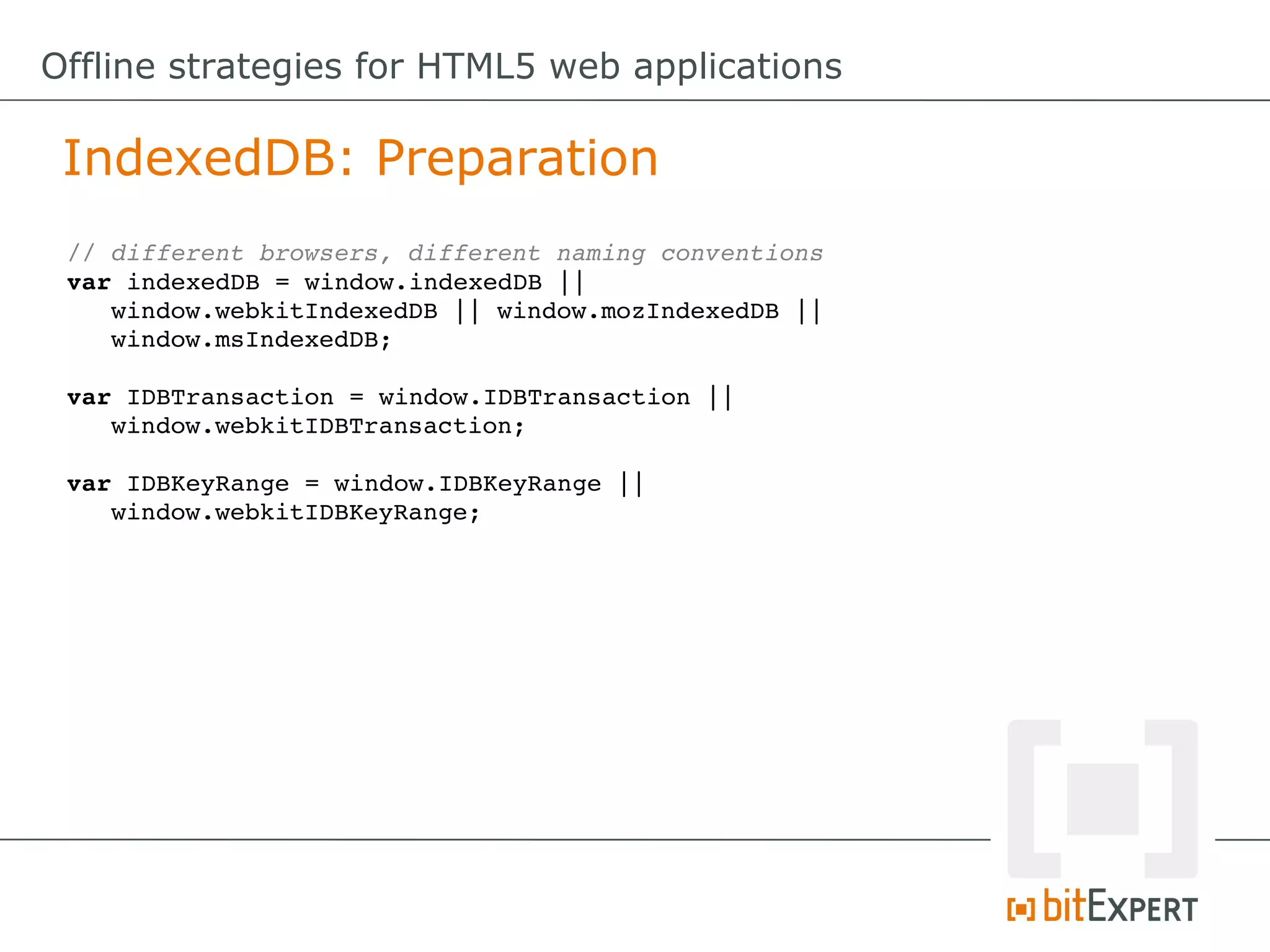 Offline strategies for HTML5 web applications

IndexedDB: Preparation

// different browsers, different naming conventions
var indexedDB = window.indexedDB ||
   window.webkitIndexedDB || window.mozIndexedDB ||
   window.msIndexedDB;

var IDBTransaction = window.IDBTransaction ||
   window.webkitIDBTransaction;

var IDBKeyRange = window.IDBKeyRange ||
   window.webkitIDBKeyRange;

bitEXPERT